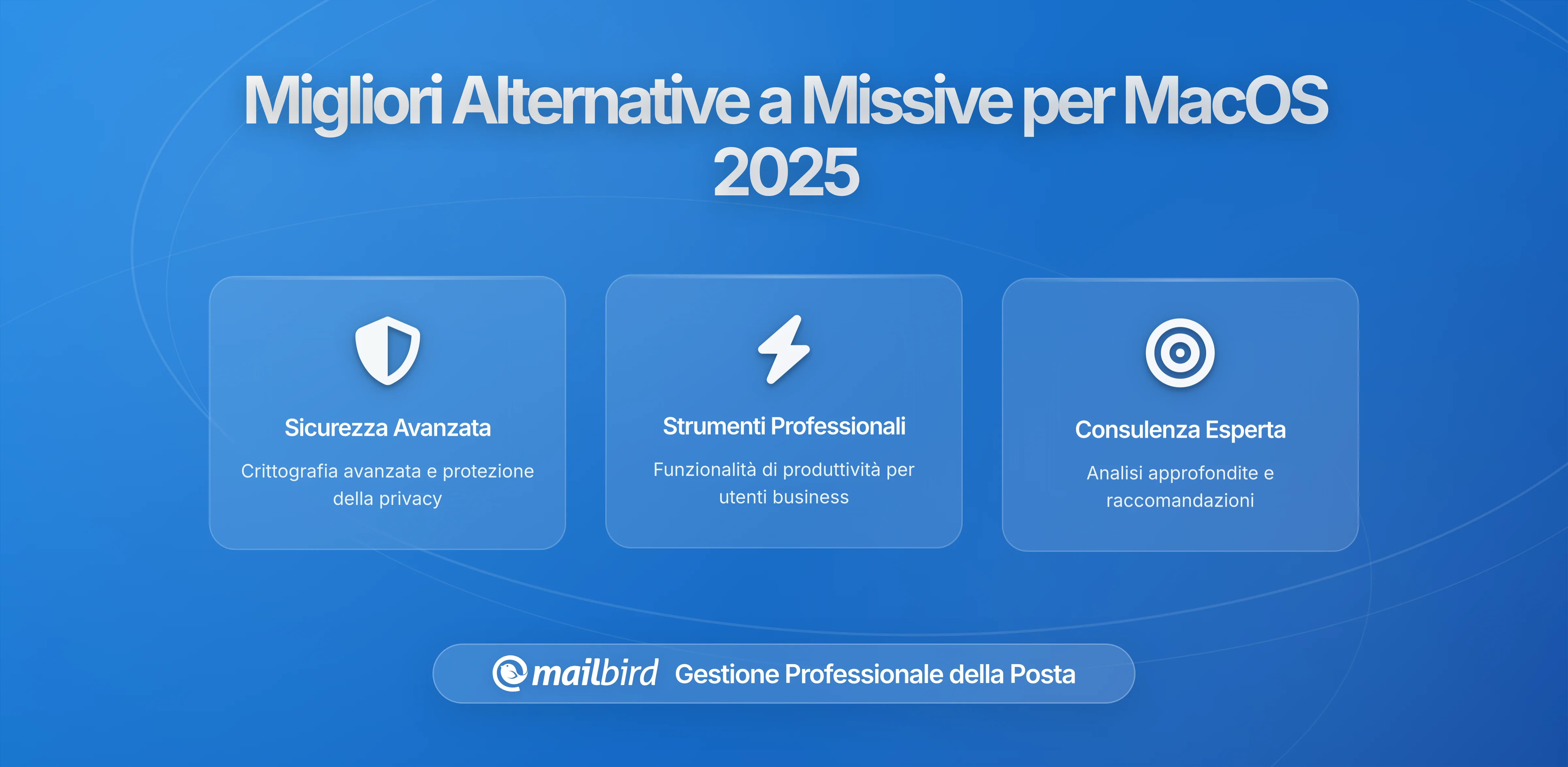 Migliori Alternative a Missive per MacOS 2025

Sicurezza Avanzata

Crittografia avanzata e protezione della privacy

Strumenti Professionali

Funzionalità di produttività per utenti business

Consulenza Esperta

Analisi approfondite e raccomandazioni

mailbird Gestione Professionale della Posta